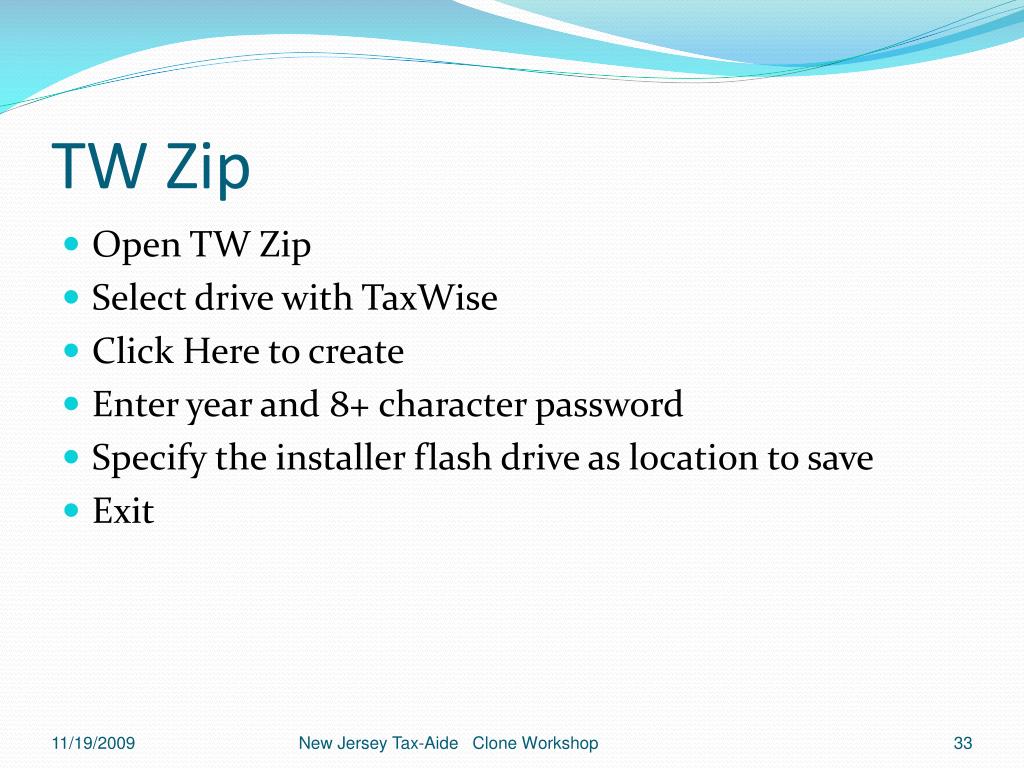 TW Zip

- Open TW Zip
- Select drive with TaxWise
- Click Here to create
- Enter year and 8+ character password
- Specify the installer flash drive as location to save
- Exit

11/19/2009

New Jersey Tax-Aide Clone Workshop

33